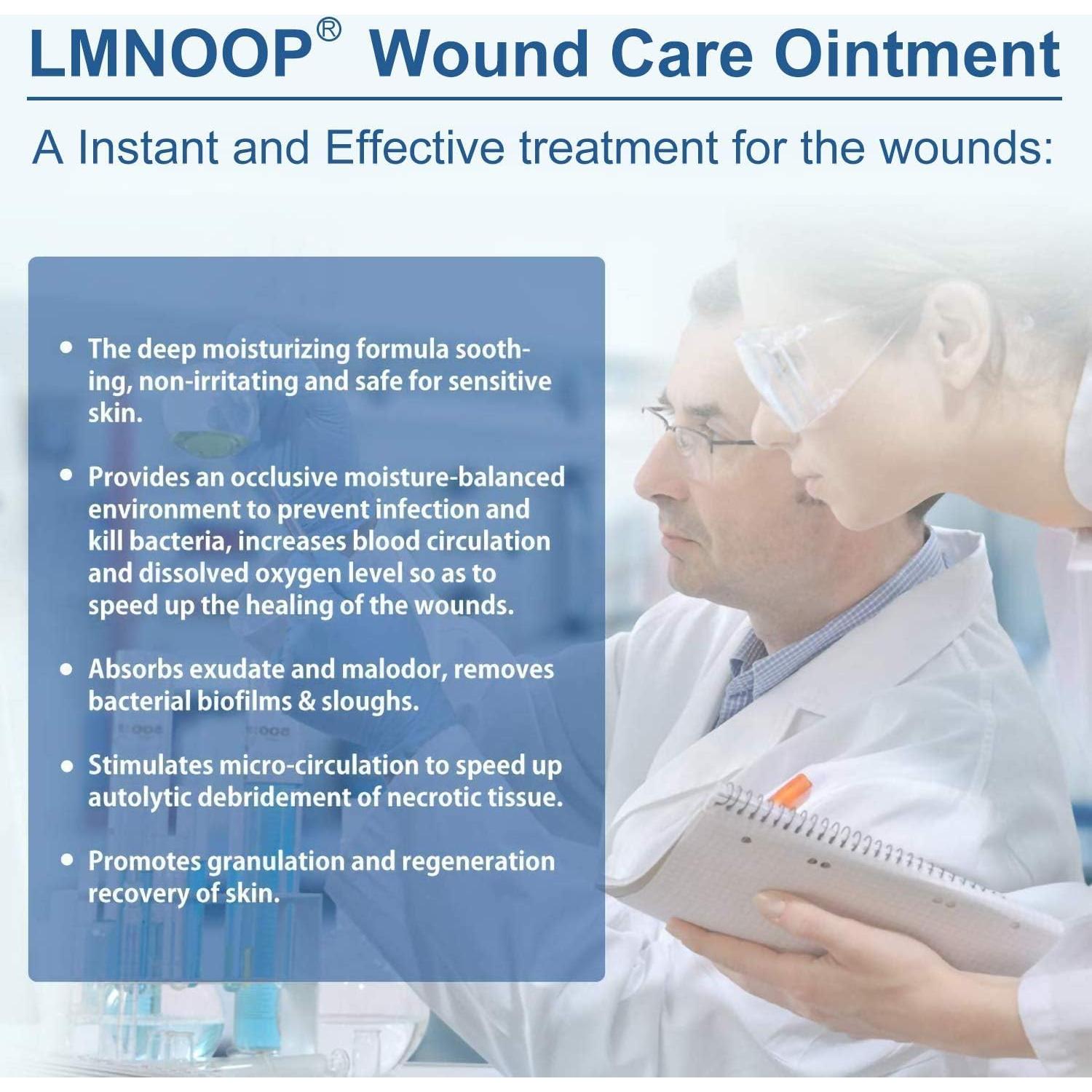 LMNOOP® Wound Care Ointment

A Instant and Effective treatment for the wounds:

• The deep moisturizing formula soothing, non-irritating and safe for sensitive skin.

• Provides an occlusive moisture-balanced environment to prevent infection and kill bacteria, increases blood circulation and dissolved oxygen level so as to speed up the healing of the wounds.

• Absorbs exudate and malodor, removes bacterial biofilms & sloughs.

• Stimulates micro-circulation to speed up autolytic debridement of necrotic tissue.

• Promotes granulation and regeneration recovery of skin.